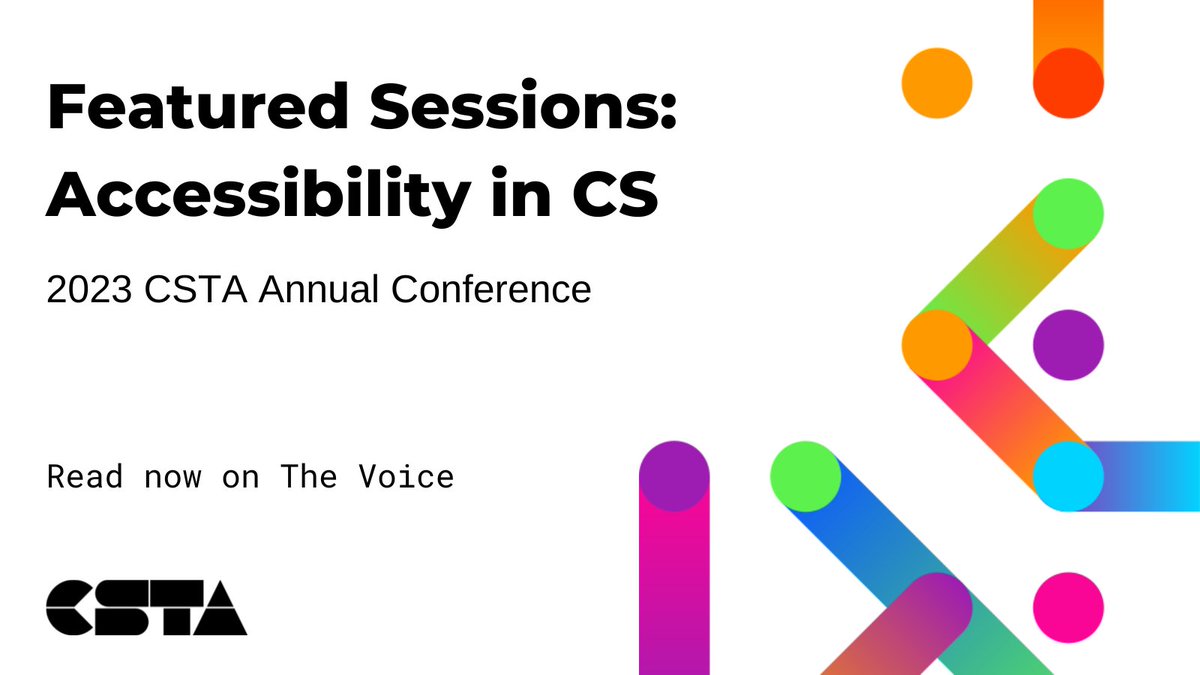 Featured Sessions: Accessibility in CS

2023 CSTA Annual Conference

Read now on The Voice

CSTA